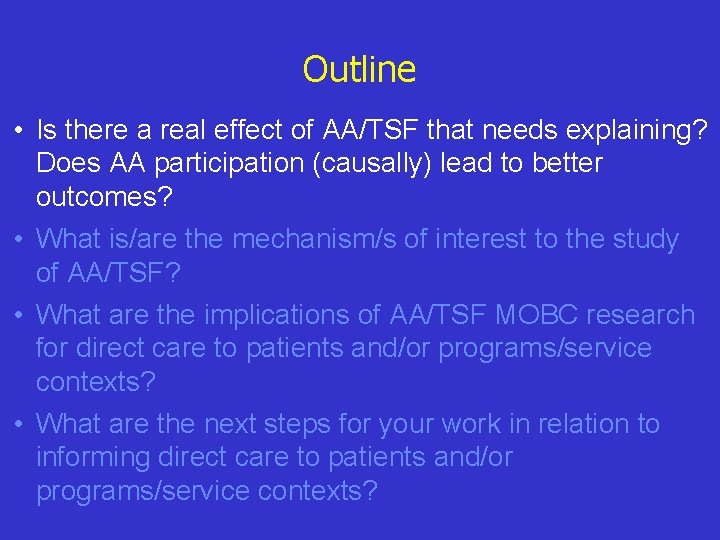 Outline

• Is there a real effect of AA/TSF that needs explaining? Does AA participation (causally) lead to better outcomes?

• What is/are the mechanism/s of interest to the study of AA/TSF?

• What are the implications of AA/TSF MOBC research for direct care to patients and/or programs/service contexts?

• What are the next steps for your work in relation to informing direct care to patients and/or programs/service contexts?